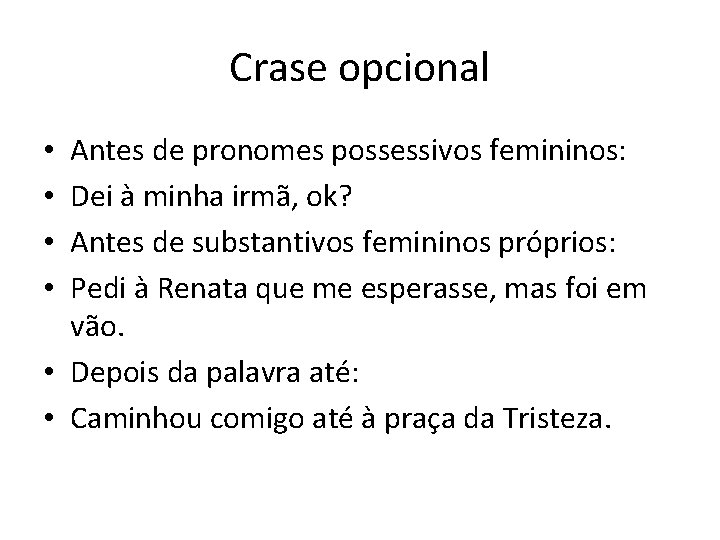 Crase opcional

• Antes de pronomes possessivos femininos:
• Dei à minha irmã, ok?
• Antes de substantivos femininos próprios:
• Pedi à Renata que me esperasse, mas foi em vão.
• Depois da palavra até:
• Caminhou comigo até à praça da Tristeza.